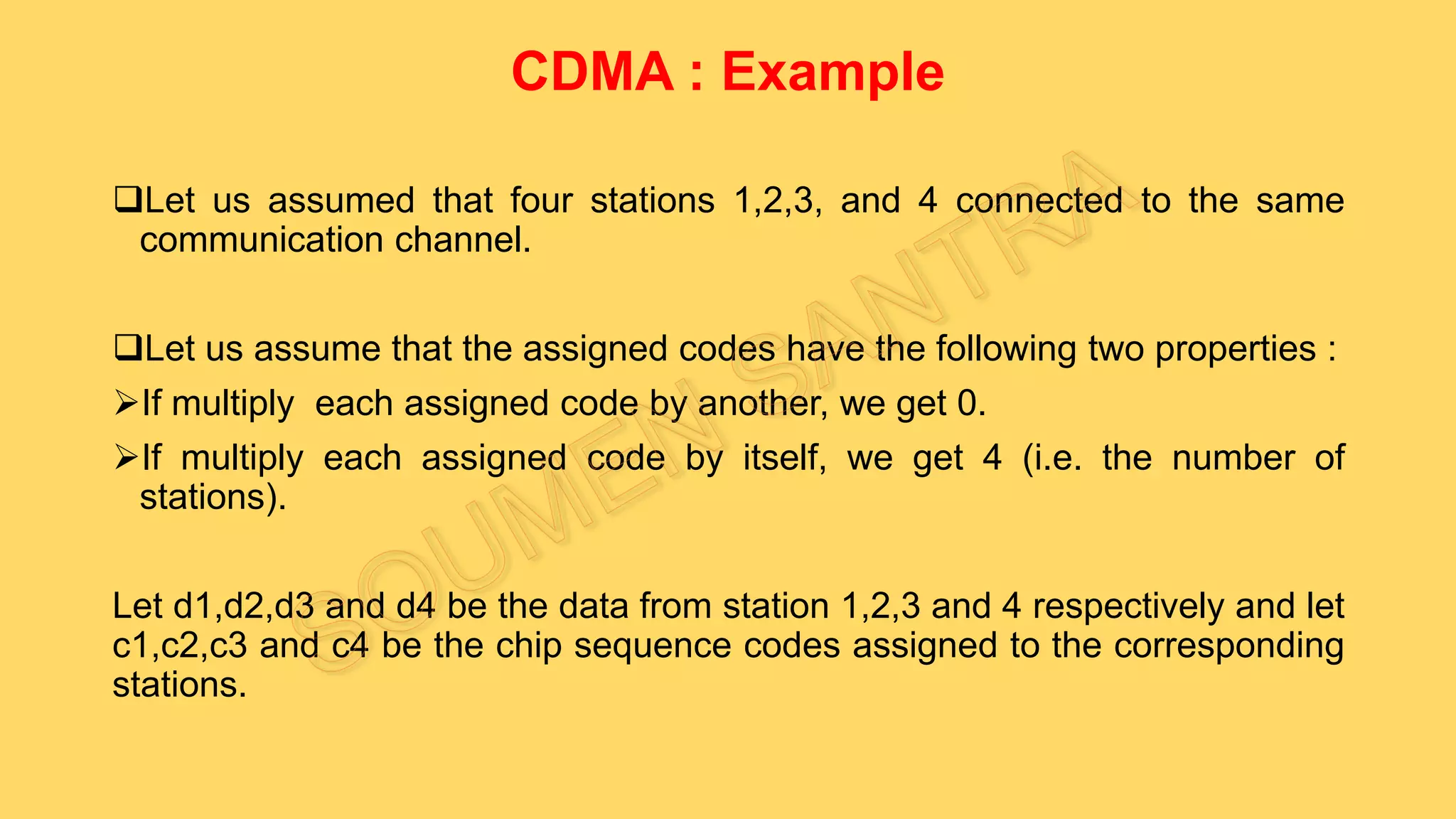 CDMA : Example

❑Let us assumed that four stations 1,2,3, and 4 connected to the same communication channel.

❑Let us assume that the assigned codes have the following two properties :

➢If multiply  each assigned code by another, we get 0.

➢If multiply each assigned code by itself, we get 4 (i.e. the number of stations).

Let d1,d2,d3 and d4 be the data from station 1,2,3 and 4 respectively and let c1,c2,c3 and c4 be the chip sequence codes assigned to the corresponding stations.

SOUMEN SANTRA